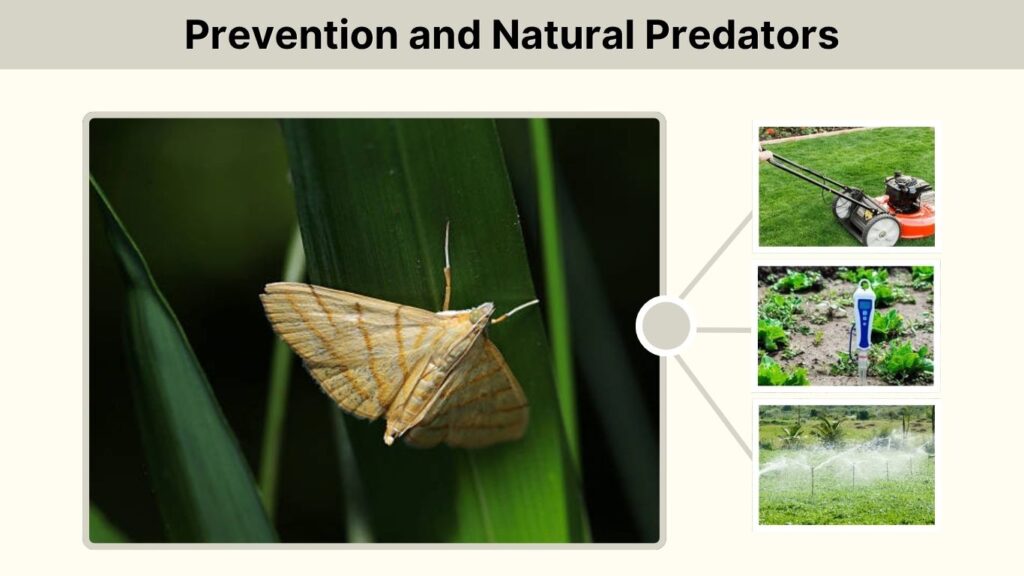 Prevention and Natural Predators